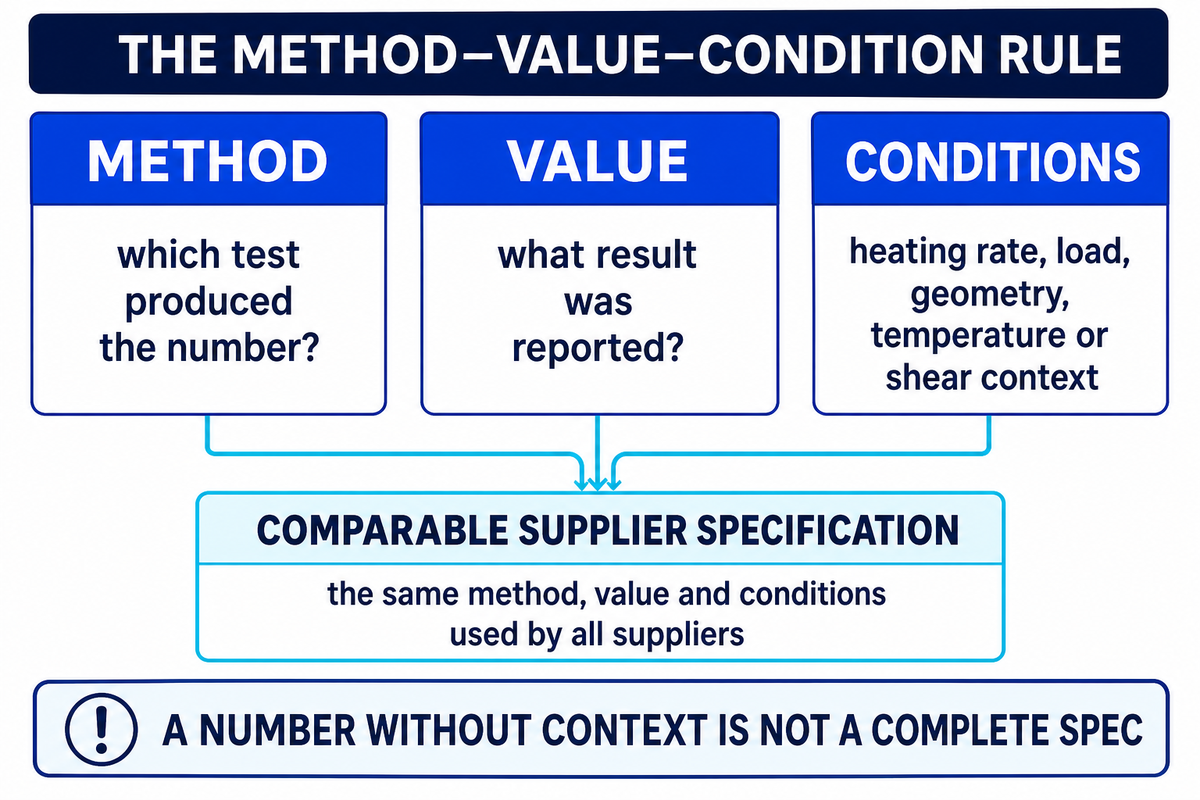 THE METHOD–VALUE–CONDITION RULE

METHOD

which test produced the number?

VALUE

what result was reported?

CONDITIONS

heating rate, load, geometry, temperature or shear context

COMPARABLE SUPPLIER SPECIFICATION

the same method, value and conditions used by all suppliers

!

A NUMBER WITHOUT CONTEXT IS NOT A COMPLETE SPEC